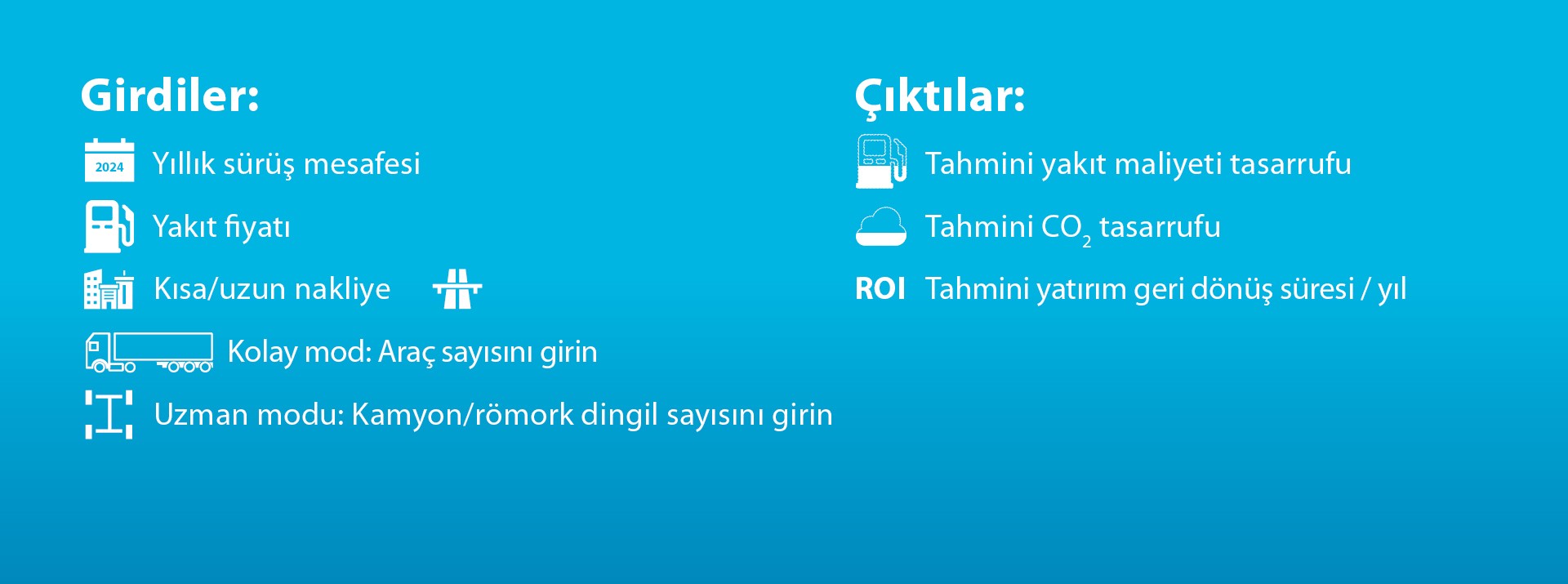 Girdiler:

2024 Yıllık sürüş mesafesi

Yakıt fiyatı

Kısa/uzun nakliye

Kolay mod: Araç sayısını girin

Uzman modu: Kamyon/römork dingil sayısını girin

Çıktılar:

Tahmini yakıt maliyeti tasarrufu

Tahmini $CO_2$ tasarrufu

ROI Tahmini yatırım geri dönüş süresi / yıl